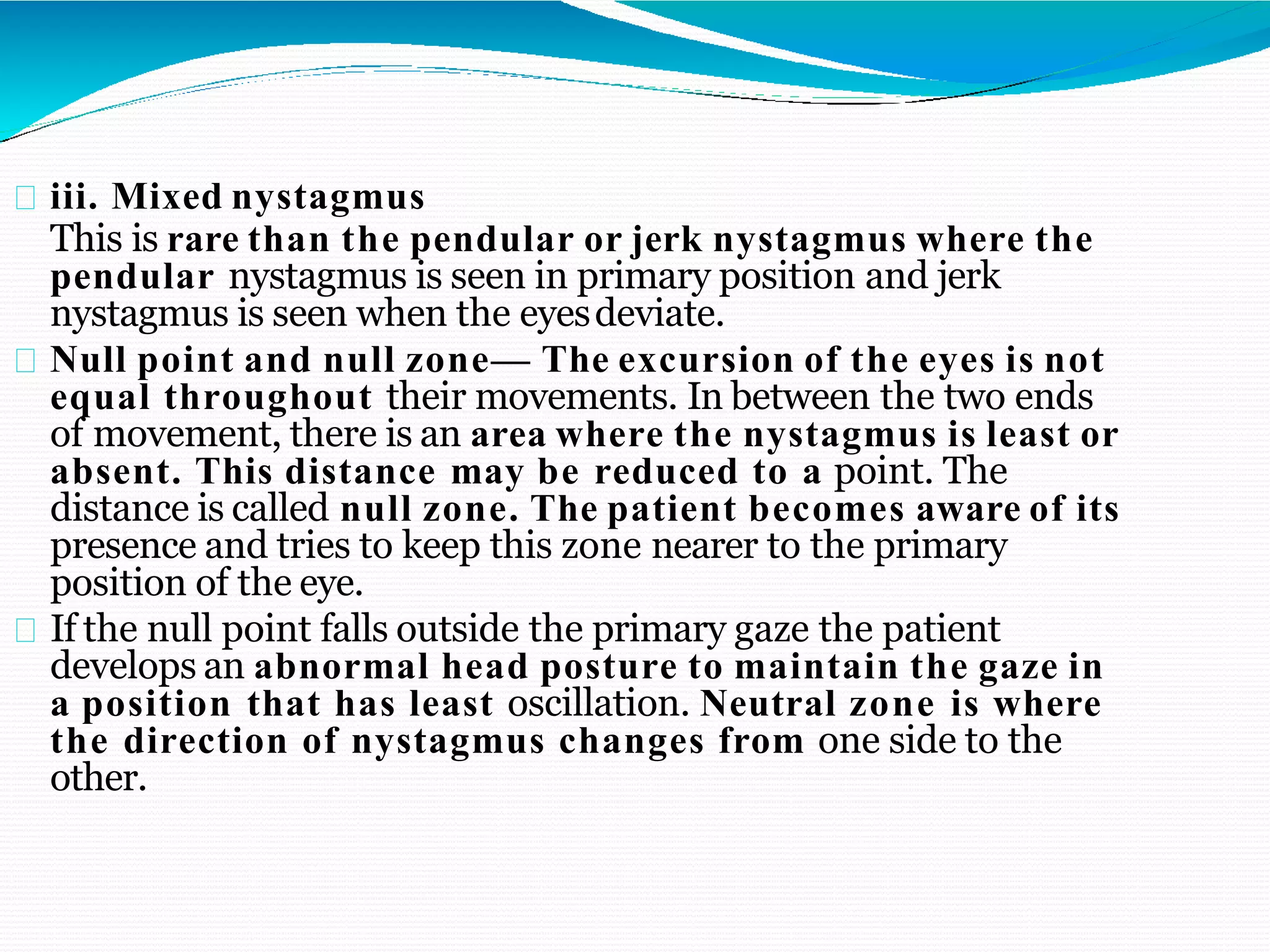 iii. Mixed nystagmus
This is rare than the pendular or jerk nystagmus where the pendular nystagmus is seen in primary position and jerk nystagmus is seen when the eyes deviate.

Null point and null zone— The excursion of the eyes is not equal throughout their movements. In between the two ends of movement, there is an area where the nystagmus is least or absent. This distance may be reduced to a point. The distance is called null zone. The patient becomes aware of its presence and tries to keep this zone nearer to the primary position of the eye.

If the null point falls outside the primary gaze the patient develops an abnormal head posture to maintain the gaze in a position that has least oscillation. Neutral zone is where the direction of nystagmus changes from one side to the other.